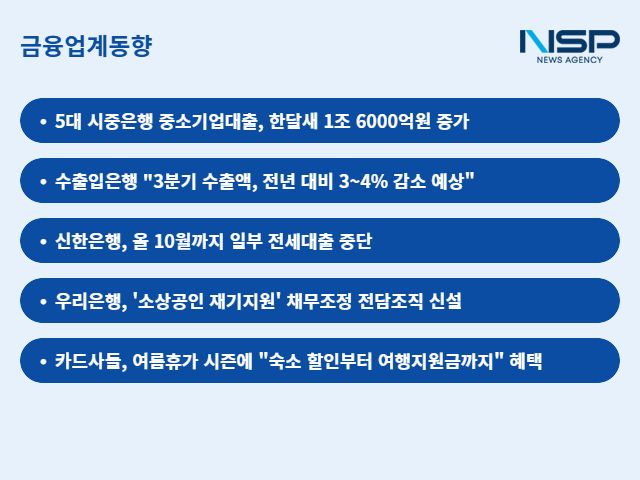 금융업계동향

NSP
NEWS AGENCY

• 5대 시중은행 중소기업대출, 한달새 1조 6000억원 증가

• 수출입은행 "3분기 수출액, 전년 대비 3~4% 감소 예상"

• 신한은행, 올 10월까지 일부 전세대출 중단

• 우리은행, '소상공인 재기지원' 채무조정 전담조직 신설

• 카드사들, 여름휴가 시즌에 "숙소 할인부터 여행지원금까지" 혜택